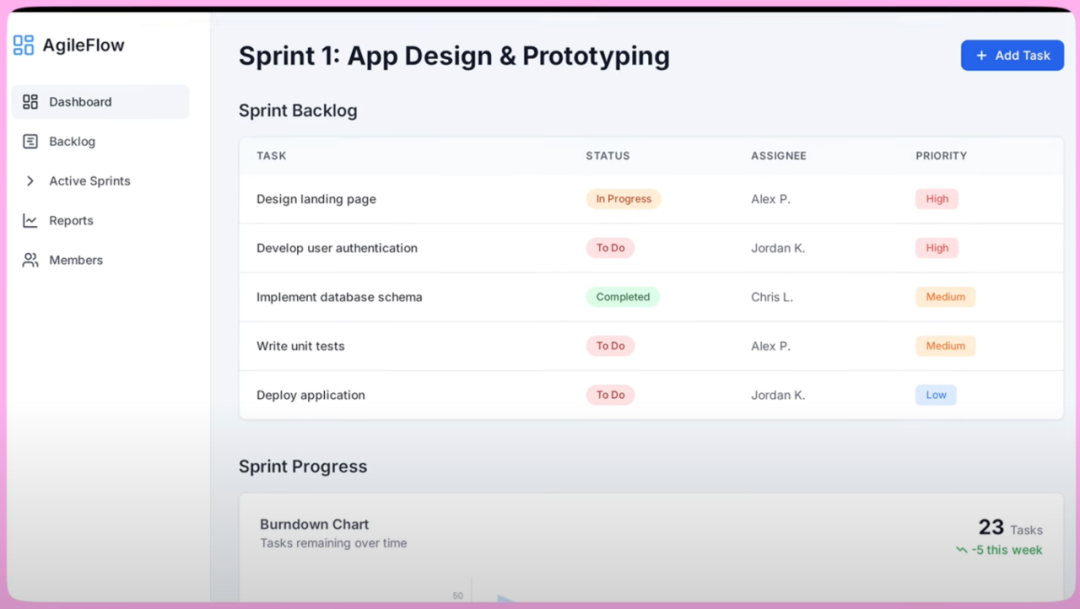 AgileFlow

Dashboard
Backlog
Active Sprints
Reports
Members

Sprint 1: App Design & Prototyping

+ Add Task

Sprint Backlog

| TASK | STATUS | ASSIGNEE | PRIORITY |
|---|---|---|---|
| Design landing page | In Progress | Alex P. | High |
| Develop user authentication | To Do | Jordan K. | High |
| Implement database schema | Completed | Chris L. | Medium |
| Write unit tests | To Do | Alex P. | Medium |
| Deploy application | To Do | Jordan K. | Low |

Sprint Progress

Burndown Chart
Tasks remaining over time

23 Tasks
-5 this week

50